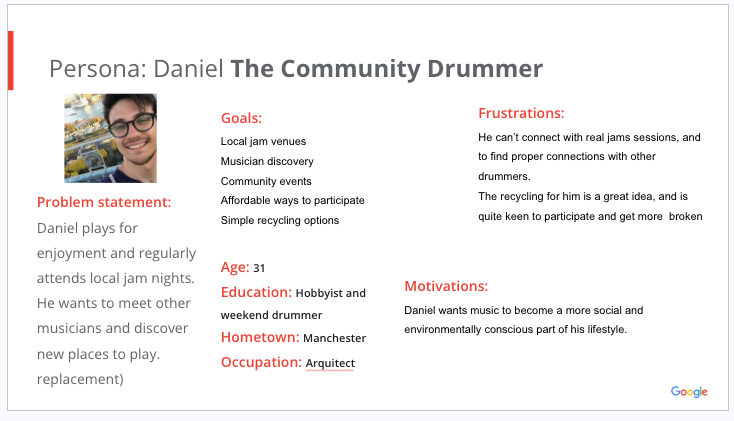 Persona: Daniel **The Community Drummer**

Problem statement:
Daniel plays for enjoyment and regularly attends local jam nights. He wants to meet other musicians and discover new places to play. replacement)

Goals:
Local jam venues
Musician discovery
Community events
Affordable ways to participate
Simple recycling options

Age: 31
Education: Hobbyist and weekend drummer
Hometown: Manchester
Occupation: Arquitect

Frustrations:
He can't connect with real jams sessions, and to find proper connections with other drummers.
The recycling for him is a great idea, and is quite keen to participate and get more broken

Motivations:
Daniel wants music to become a more social and environmentally conscious part of his lifestyle.

Google